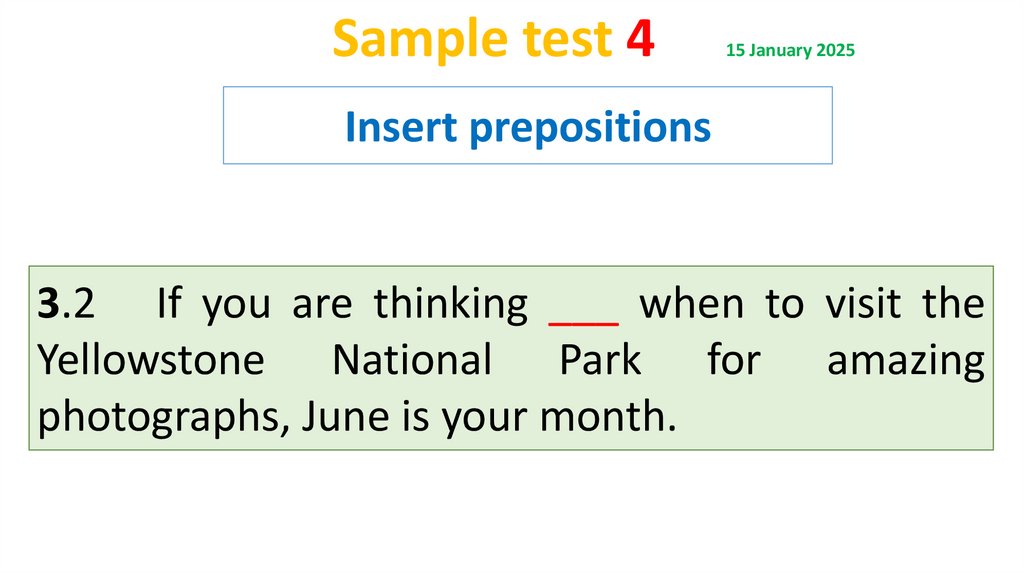 Sample test 4 15 January 2025

Insert prepositions

3.2 If you are thinking ___ when to visit the Yellowstone National Park for amazing photographs, June is your month.